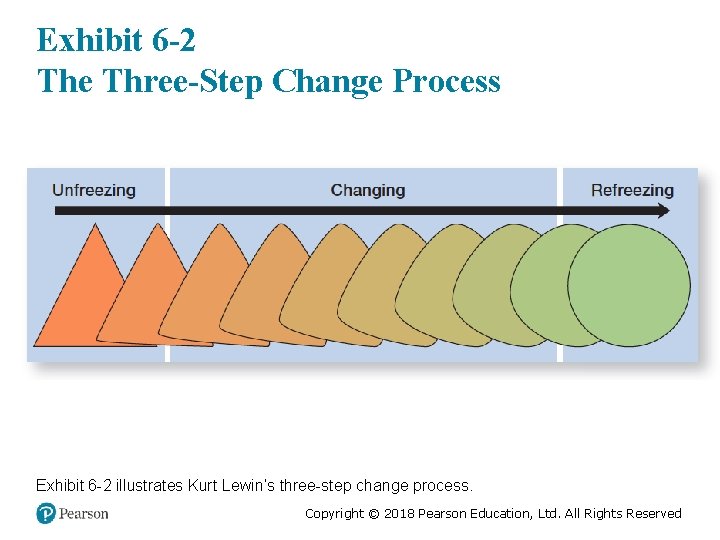 Exhibit 6-2
The Three-Step Change Process

Unfreezing
Changing
Refreezing

Exhibit 6-2 illustrates Kurt Lewin's three-step change process.

Pearson

Copyright © 2018 Pearson Education, Ltd. All Rights Reserved